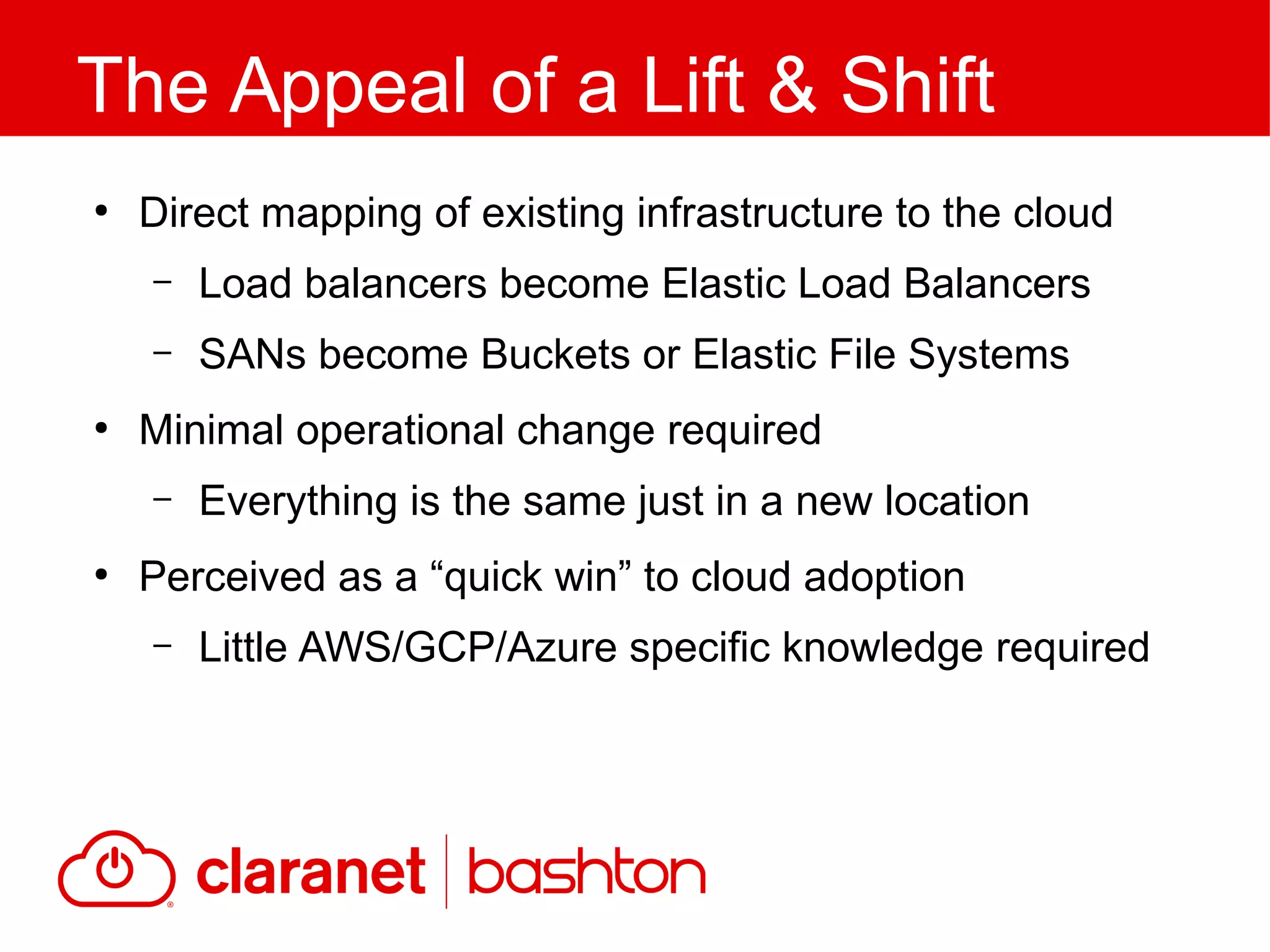 The Appeal of a Lift & Shift

• Direct mapping of existing infrastructure to the cloud
 – Load balancers become Elastic Load Balancers
 – SANs become Buckets or Elastic File Systems
• Minimal operational change required
 – Everything is the same just in a new location
• Perceived as a “quick win” to cloud adoption
 – Little AWS/GCP/Azure specific knowledge required

claranet | bashton